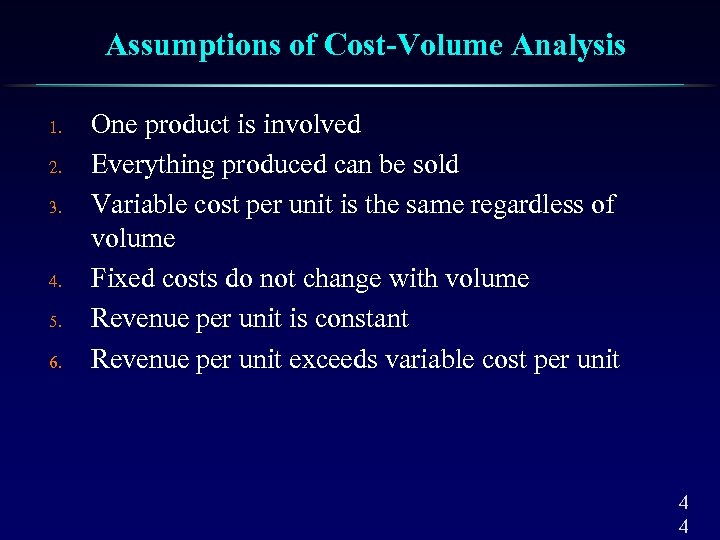 Assumptions of Cost-Volume Analysis

1. One product is involved
2. Everything produced can be sold
3. Variable cost per unit is the same regardless of volume
4. Fixed costs do not change with volume
5. Revenue per unit is constant
6. Revenue per unit exceeds variable cost per unit

4
4